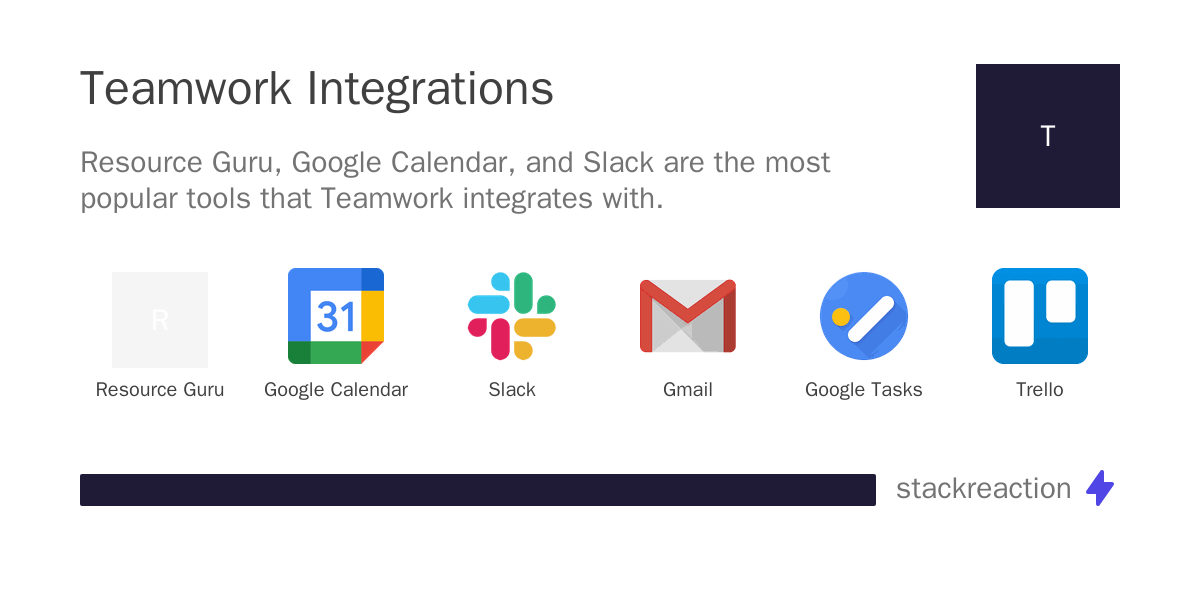 Teamwork Integrations

T

Resource Guru, Google Calendar, and Slack are the most popular tools that Teamwork integrates with.

R

Resource Guru

31

Google Calendar

Slack

Gmail

Google Tasks

Trello

stackreaction